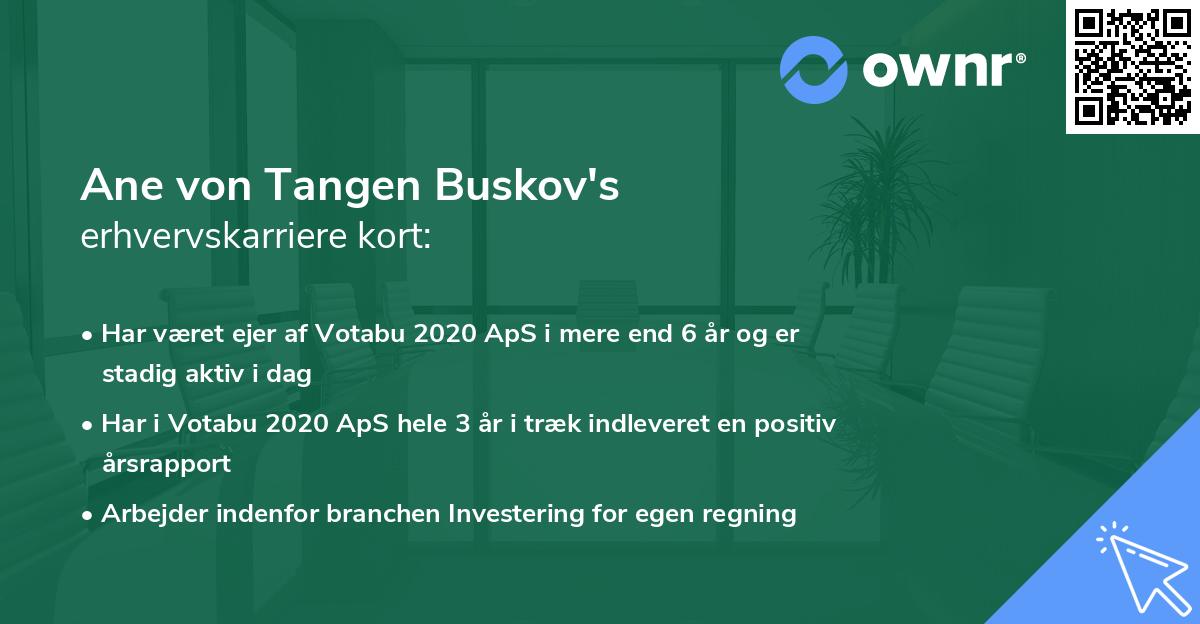 ownr®

Ane von Tangen Buskov's
erhvervskarriere kort:

• Har været ejer af Votabu 2020 ApS i mere end 6 år og er stadig aktiv i dag

• Har i Votabu 2020 ApS hele 3 år i træk indleveret en positiv årsrapport

• Arbejder indenfor branchen Investering for egen regning